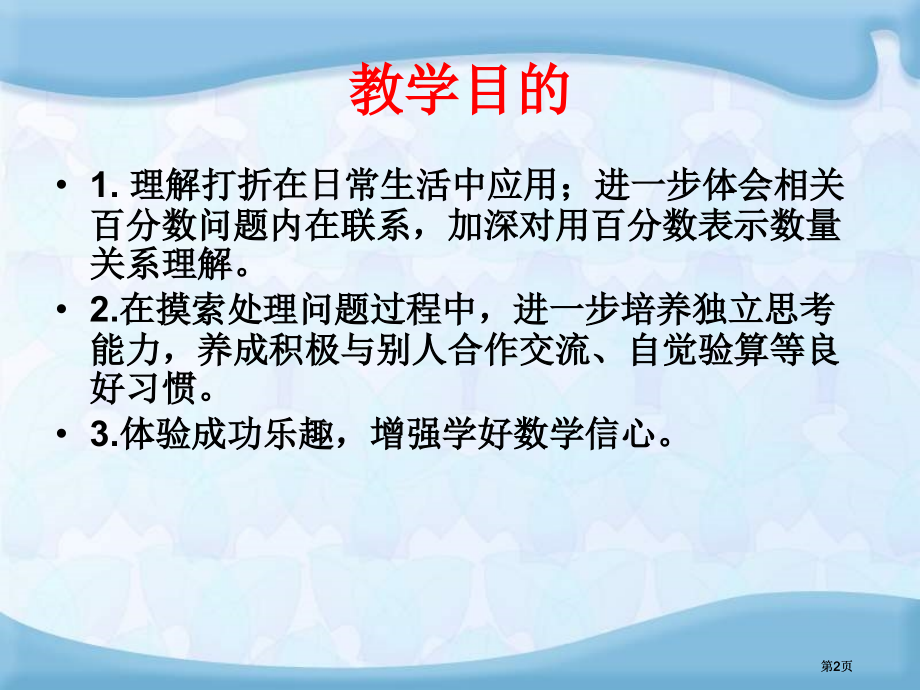 教学目的

• 1. 理解打折在日常生活中应用；进一步体会相关百分数问题内在联系，加深对用百分数表示数量关系理解。

• 2.在摸索处理问题过程中，进一步培养独立思考能力，养成积极与别人合作交流、自觉验算等良好习惯。

• 3.体验成功乐趣，增强学好数学信心。

第2页